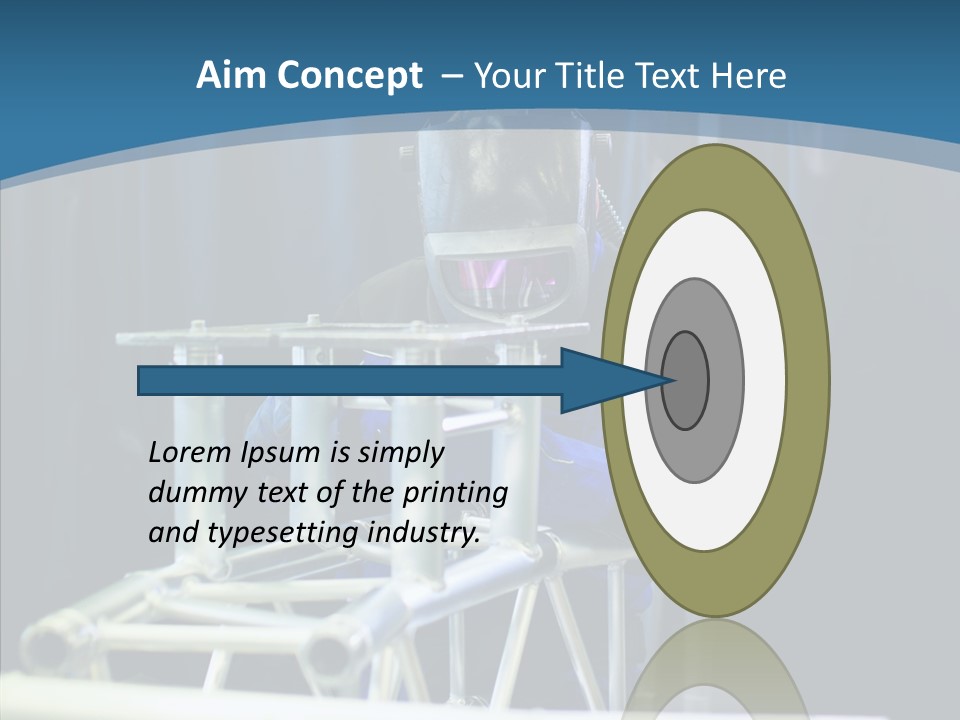 Aim Concept – Your Title Text Here

Lorem Ipsum is simply dummy text of the printing and typesetting industry.